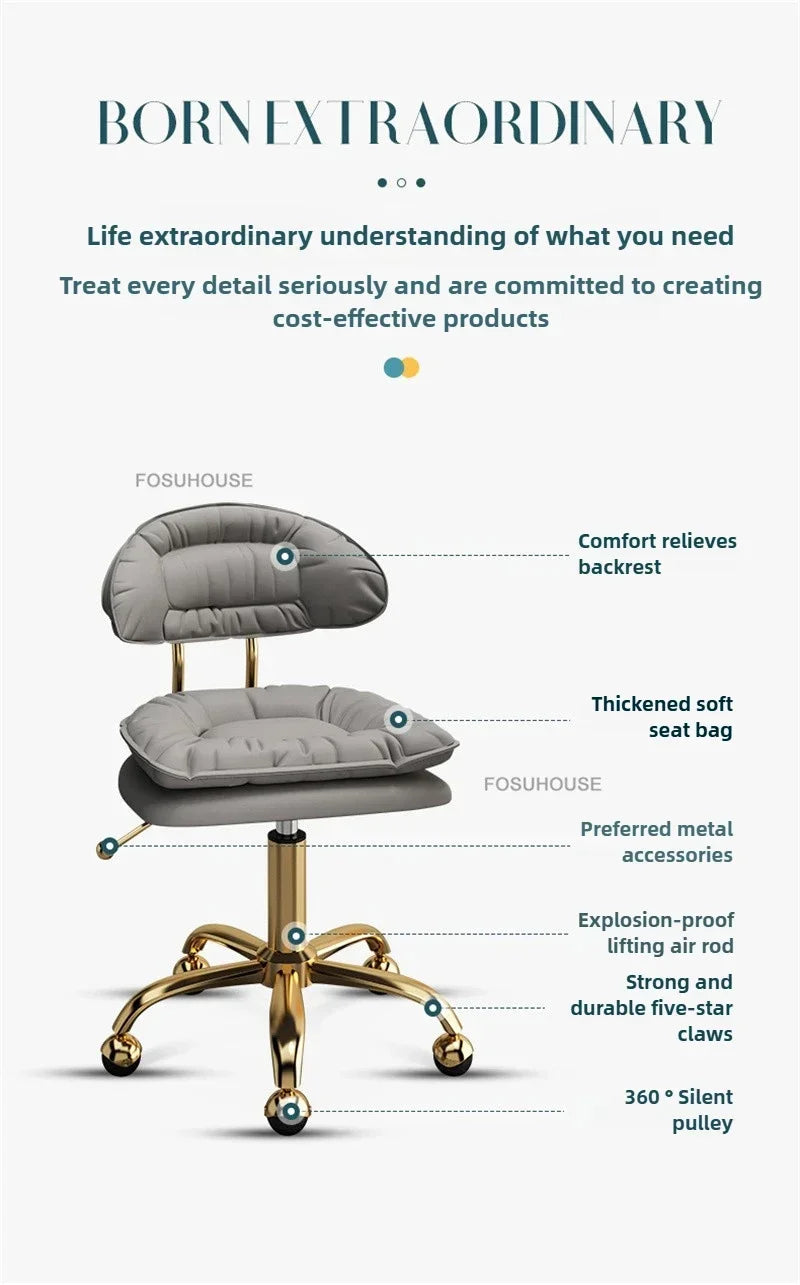 BORN EXTRAORDINARY

Life extraordinary understanding of what you need

Treat every detail seriously and are committed to creating cost-effective products

FOSUHOUSE

Comfort relieves backrest

Thickened soft seat bag

FOSUHOUSE

Preferred metal accessories

Explosion-proof lifting air rod

Strong and durable five-star claws

360 ° Silent pulley